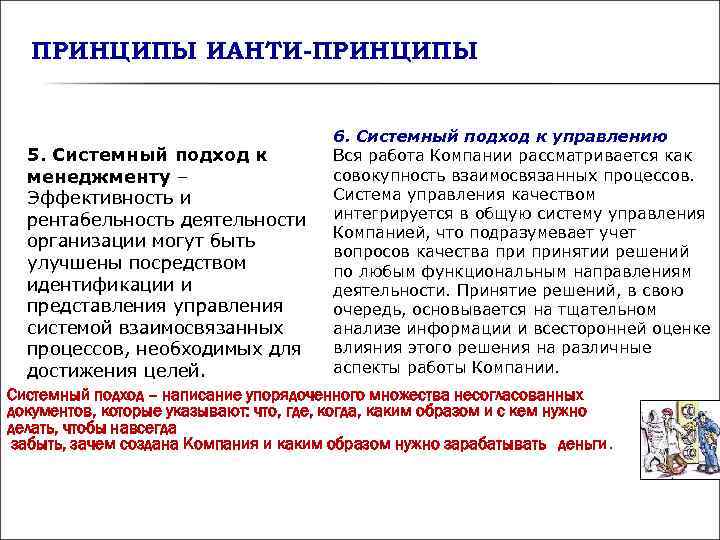 ПРИНЦИПЫ ИАНТИ-ПРИНЦИПЫ

5. Системный подход к менеджменту – Эффективность и рентабельность деятельности организации могут быть улучшены посредством идентификации и представления управления системой взаимосвязанных процессов, необходимых для достижения целей.

6. Системный подход к управлению
Вся работа Компании рассматривается как совокупность взаимосвязанных процессов. Система управления качеством интегрируется в общую систему управления Компанией, что подразумевает учет вопросов качества при принятии решений по любым функциональным направлениям деятельности. Принятие решений, в свою очередь, основывается на тщательном анализе информации и всесторонней оценке влияния этого решения на различные аспекты работы Компании.

Системный подход – написание упорядоченного множества несогласованных документов, которые указывают: что, где, когда, каким образом и с кем нужно делать, чтобы навсегда
забыть, зачем создана Компания и каким образом нужно зарабатывать деньги.